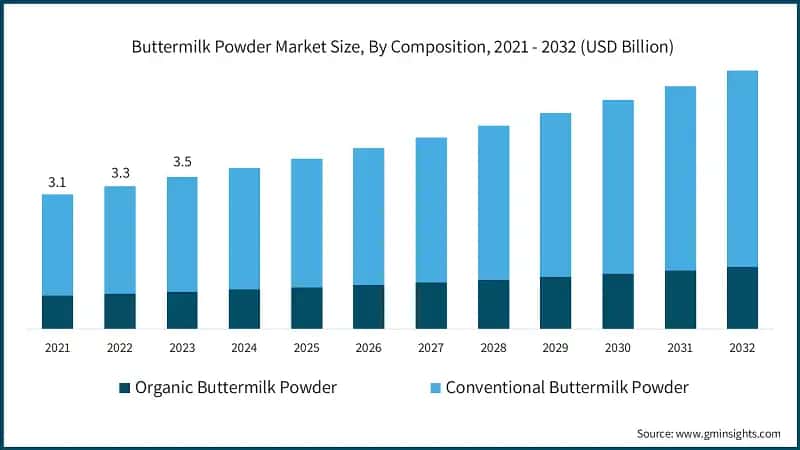 Buttermilk Powder Market Size, By Composition, 2021 - 2032 (USD Billion)

3.1
3.3
3.5

2021 2022 2023 2024 2025 2026 2027 2028 2029 2030 2031 2032

Organic Buttermilk Powder
Conventional Buttermilk Powder

Source: www.gminsights.com